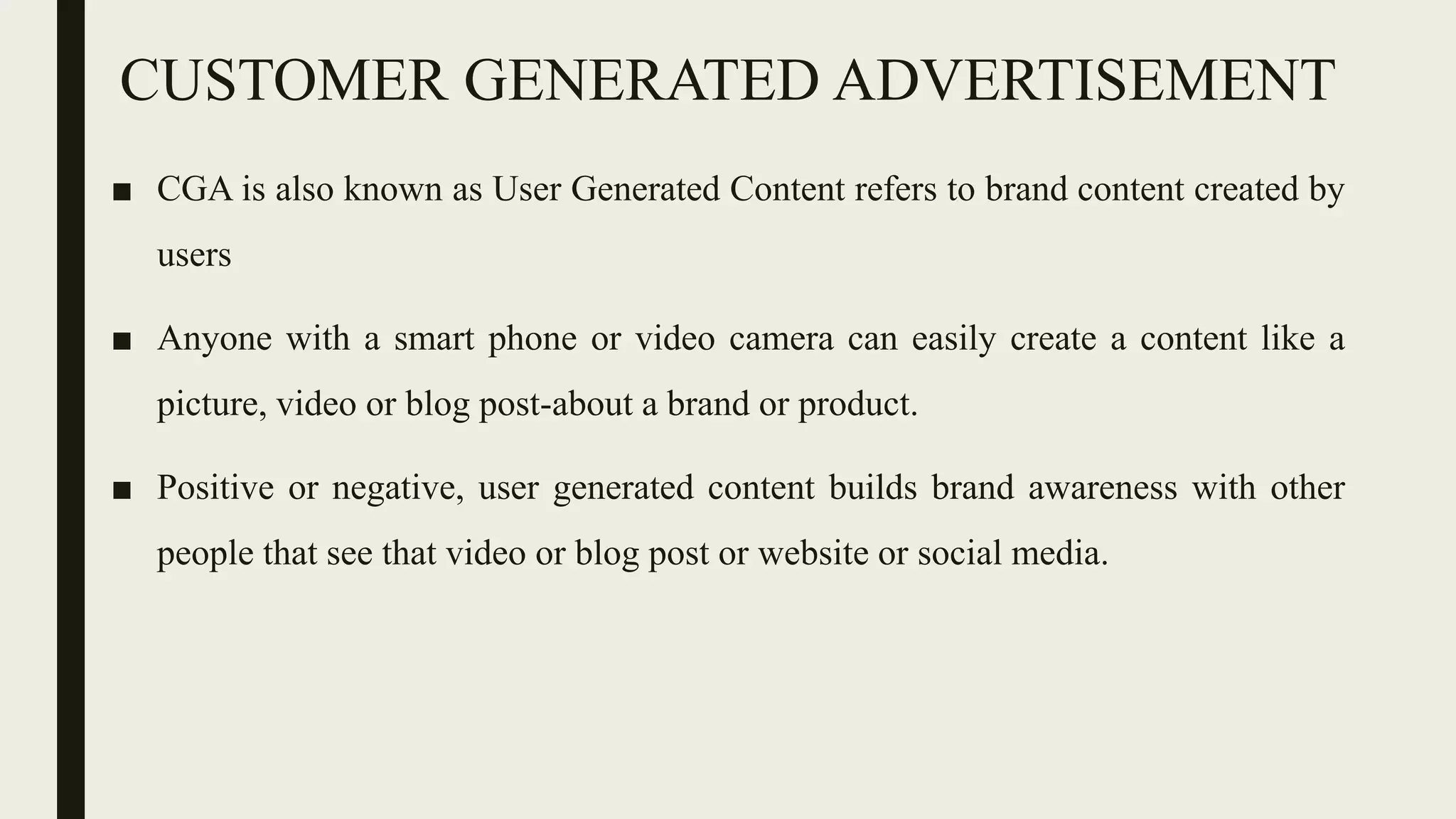 CUSTOMER GENERATED ADVERTISEMENT

■ CGA is also known as User Generated Content refers to brand content created by users

■ Anyone with a smart phone or video camera can easily create a content like a picture, video or blog post-about a brand or product.

■ Positive or negative, user generated content builds brand awareness with other people that see that video or blog post or website or social media.